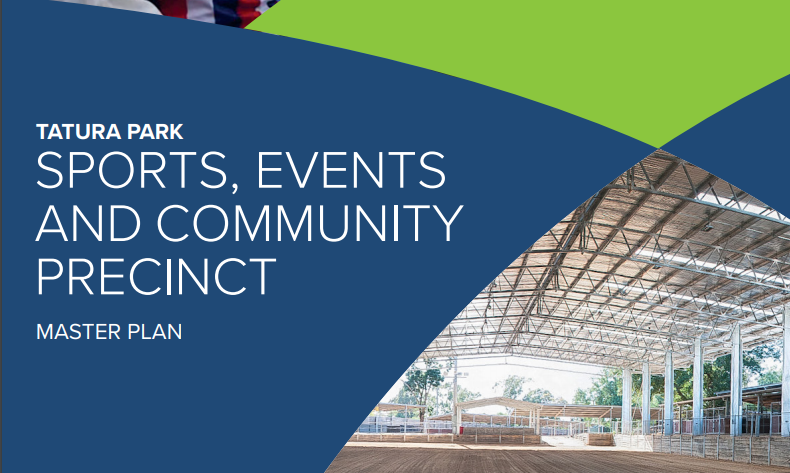 TATURA PARK
SPORTS, EVENTS AND COMMUNITY PRECINCT

MASTER PLAN